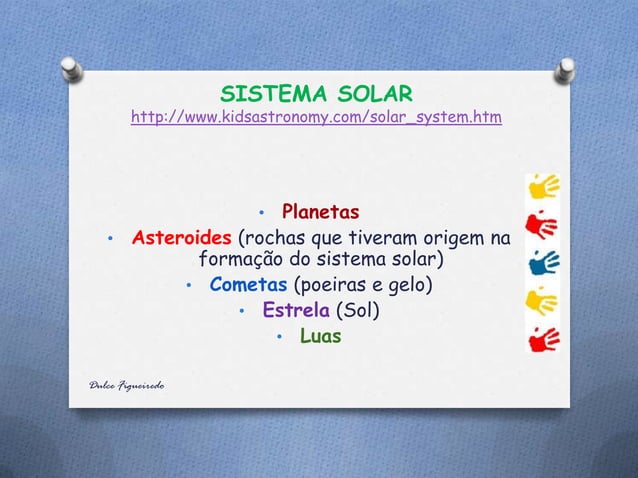 SISTEMA SOLAR
http://www.kidsastronomy.com/solar_system.htm

• Planetas
• Asteroides (rochas que tiveram origem na formação do sistema solar)
• Cometas (poeiras e gelo)
• Estrela (Sol)
• Luas

Dulce Figueiredo